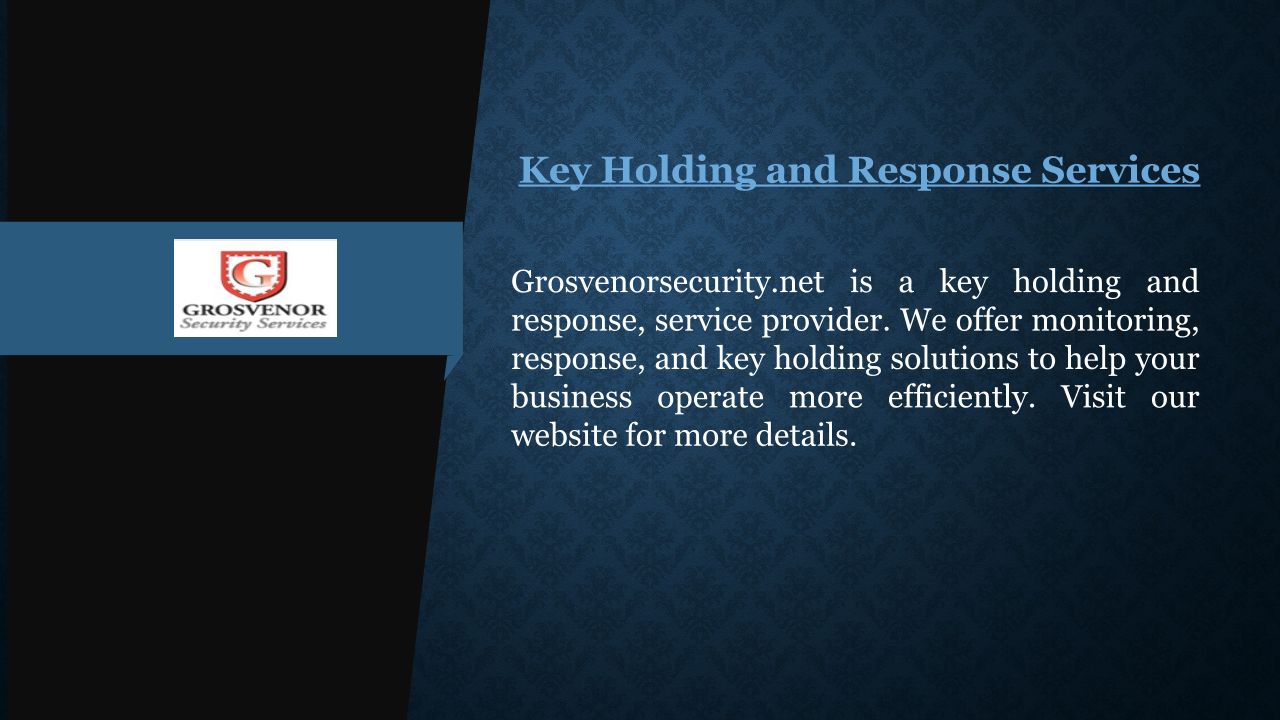 G
GROSVENOR
Security Services

Key Holding and Response Services

Grosvenorsecurity.net is a key holding and response, service provider. We offer monitoring, response, and key holding solutions to help your business operate more efficiently. Visit our website for more details.